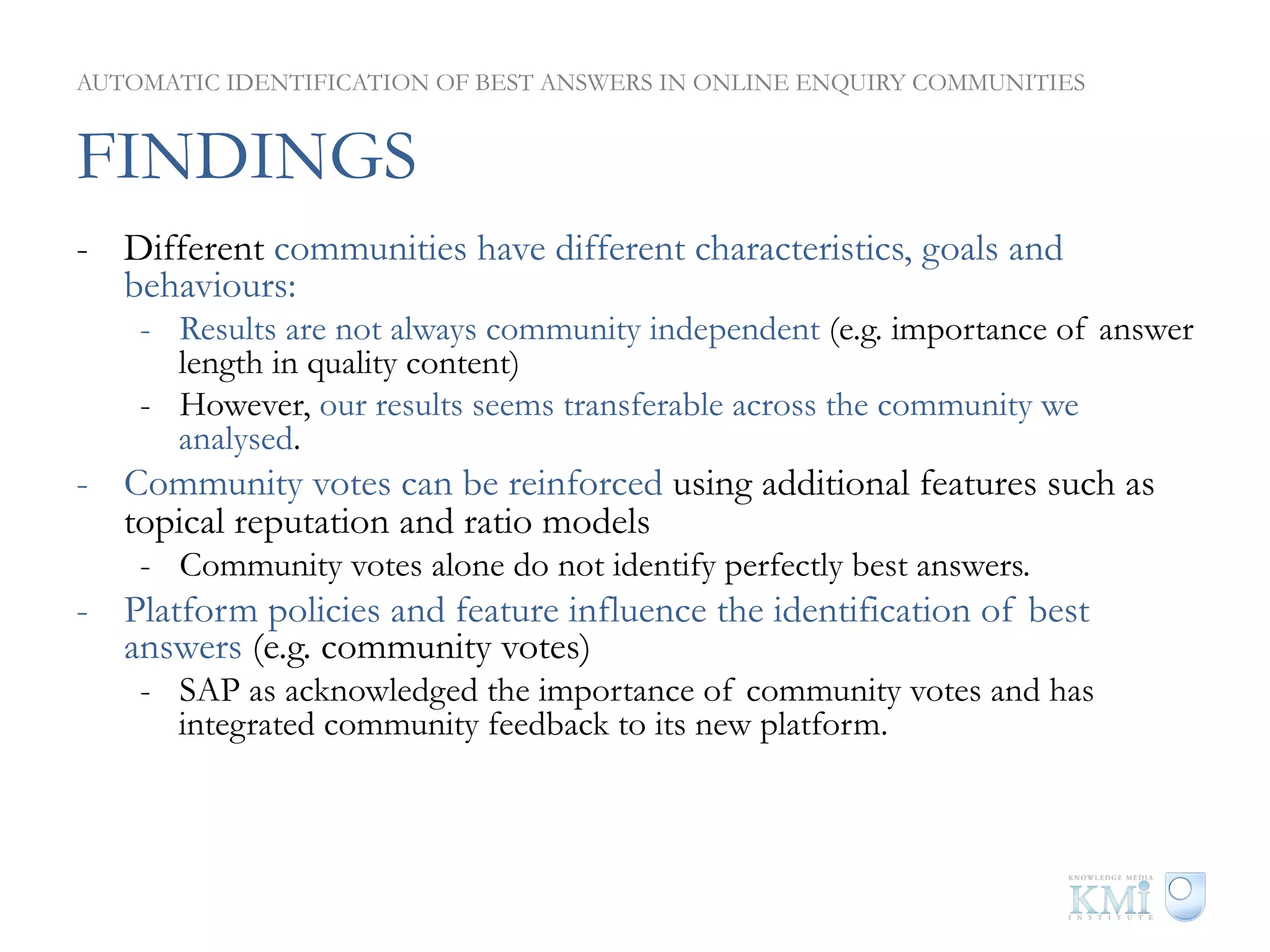 AUTOMATIC IDENTIFICATION OF BEST ANSWERS IN ONLINE ENQUIRY COMMUNITIES

FINDINGS

- Different communities have different characteristics, goals and behaviours:
  - Results are not always community independent (e.g. importance of answer length in quality content)
  - However, our results seems transferable across the community we analysed.
- Community votes can be reinforced using additional features such as topical reputation and ratio models
  - Community votes alone do not identify perfectly best answers.
- Platform policies and feature influence the identification of best answers (e.g. community votes)
  - SAP as acknowledged the importance of community votes and has integrated community feedback to its new platform.

KNOWLEDGE MEDIA
KMi
INSTITUTE